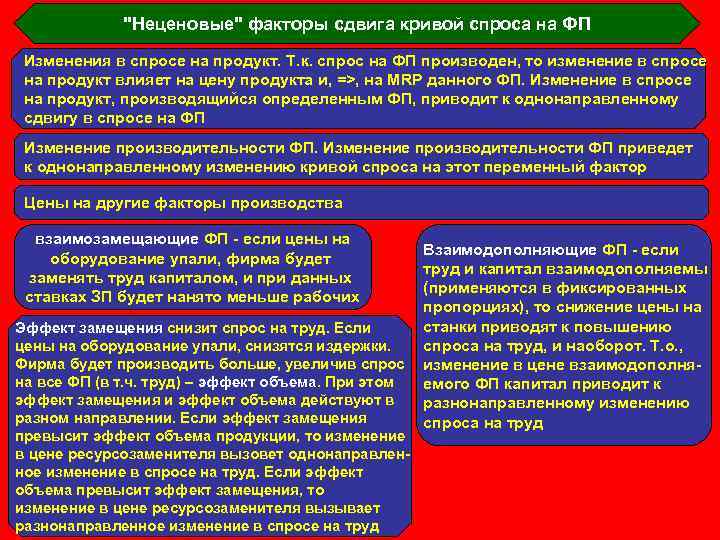 "Неценовые" факторы сдвига кривой спроса на ФП

Изменения в спросе на продукт. Т.к. спрос на ФП производен, то изменение в спросе на продукт влияет на цену продукта и, =>, на MRP данного ФП. Изменение в спросе на продукт, производящийся определенным ФП, приводит к однонаправленному сдвигу в спросе на ФП

Изменение производительности ФП. Изменение производительности ФП приведет к однонаправленному изменению кривой спроса на этот переменный фактор

Цены на другие факторы производства

взаимозамещающие ФП - если цены на оборудование упали, фирма будет заменять труд капиталом, и при данных ставках ЗП будет нанято меньше рабочих

Эффект замещения снизит спрос на труд. Если цены на оборудование упали, снизятся издержки. Фирма будет производить больше, увеличив спрос на все ФП (в т.ч. труд) – эффект объема. При этом эффект замещения и эффект объема действуют в разном направлении. Если эффект замещения превысит эффект объема продукции, то изменение в цене ресурсозаменителя вызовет однонаправленное изменение в спросе на труд. Если эффект объема превысит эффект замещения, то изменение в цене ресурсозаменителя вызывает разнонаправленное изменение в спросе на труд

Взаимодополняющие ФП - если труд и капитал взаимодополняемы (применяются в фиксированных пропорциях), то снижение цены на станки приводят к повышению спроса на труд, и наоборот. Т.о., изменение в цене взаимодополняемого ФП капитал приводит к разнонаправленному изменению спроса на труд